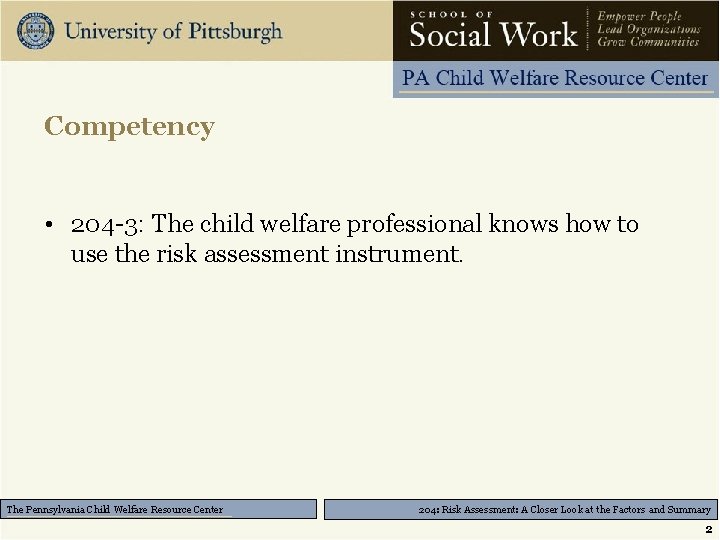 University of Pittsburgh

SCHOOL OF
Social Work

Empower People
Lead Organizations
Grow Communities

PA Child Welfare Resource Center

Competency

• 204-3: The child welfare professional knows how to use the risk assessment instrument.

The Pennsylvania Child Welfare Resource Center

204: Risk Assessment: A Closer Look at the Factors and Summary

2